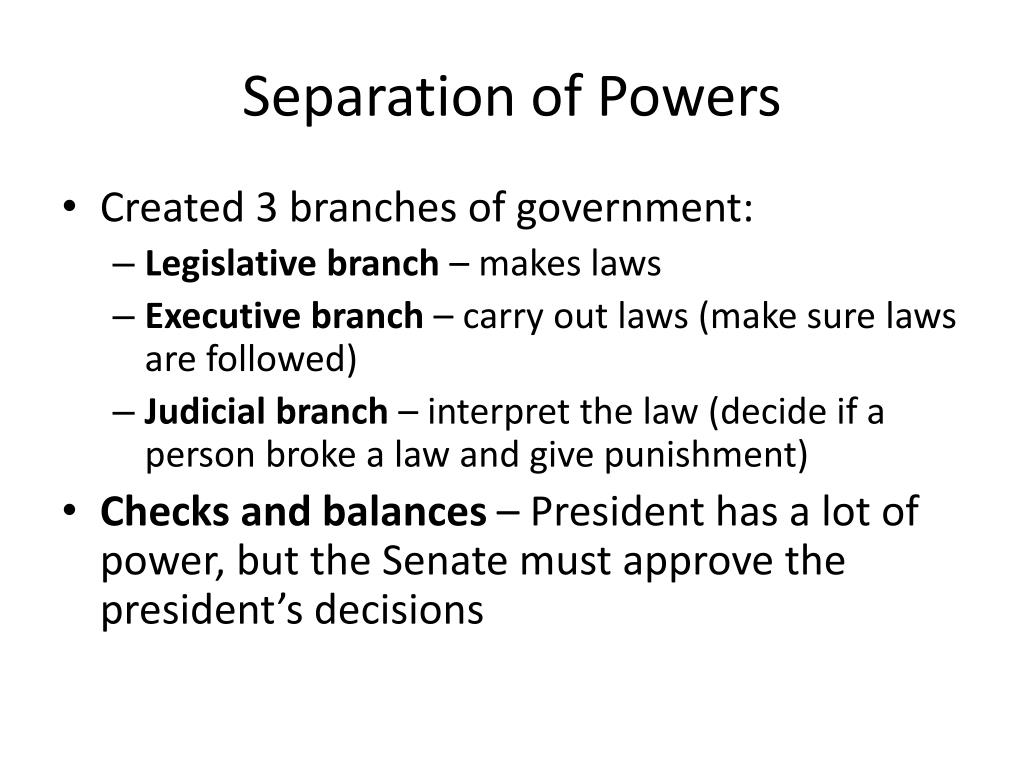 Separation of Powers

• Created 3 branches of government:
  – Legislative branch – makes laws
  – Executive branch – carry out laws (make sure laws are followed)
  – Judicial branch – interpret the law (decide if a person broke a law and give punishment)
• Checks and balances – President has a lot of power, but the Senate must approve the president’s decisions